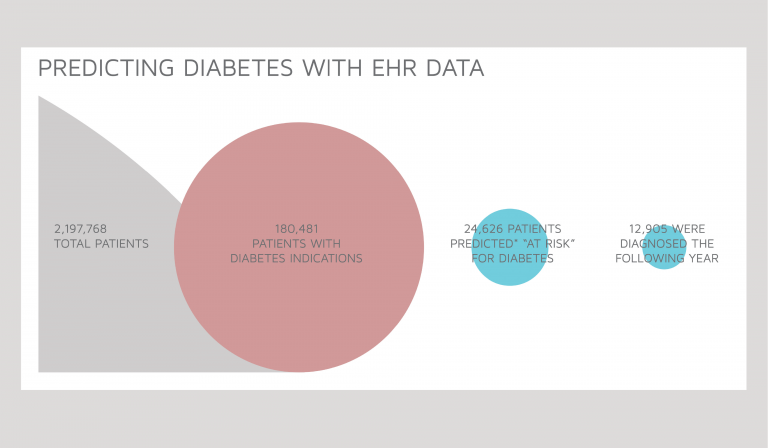 PREDICTING DIABETES WITH EHR DATA

2,197,768
TOTAL PATIENTS

180,481
PATIENTS WITH
DIABETES INDICATIONS

24,626 PATIENTS
PREDICTED* "AT RISK"
FOR DIABETES

12,905 WERE
DIAGNOSED THE
FOLLOWING YEAR